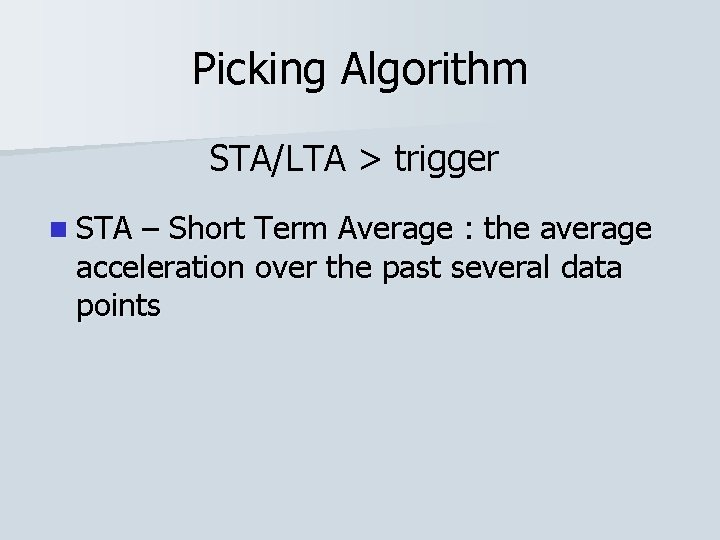 Picking Algorithm

STA/LTA > trigger

STA – Short Term Average : the average acceleration over the past several data points